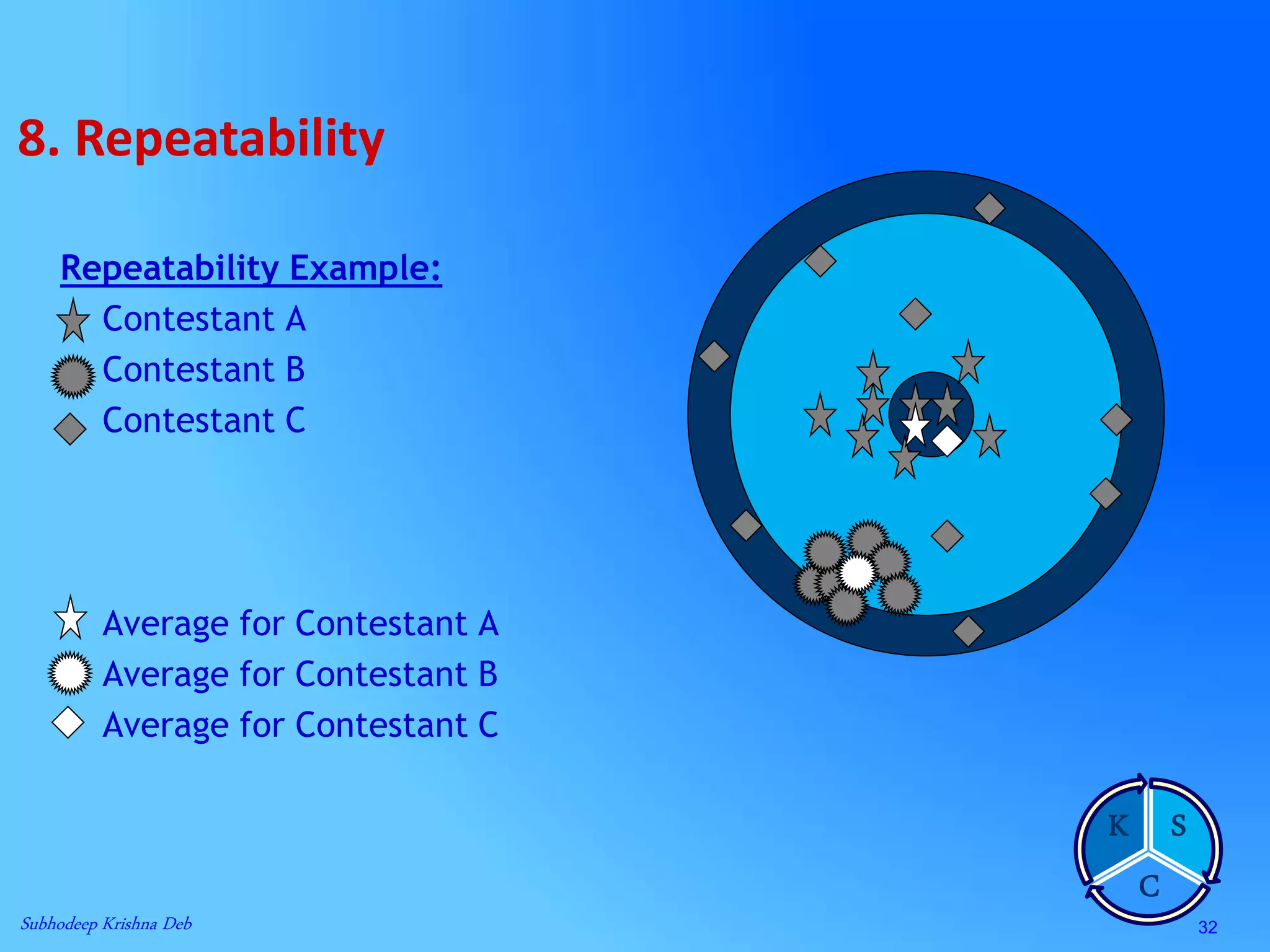 8. Repeatability

Repeatability Example:

Contestant A
Contestant B
Contestant C

Average for Contestant A
Average for Contestant B
Average for Contestant C

K S C

Subhodeep Krishna Deb

32